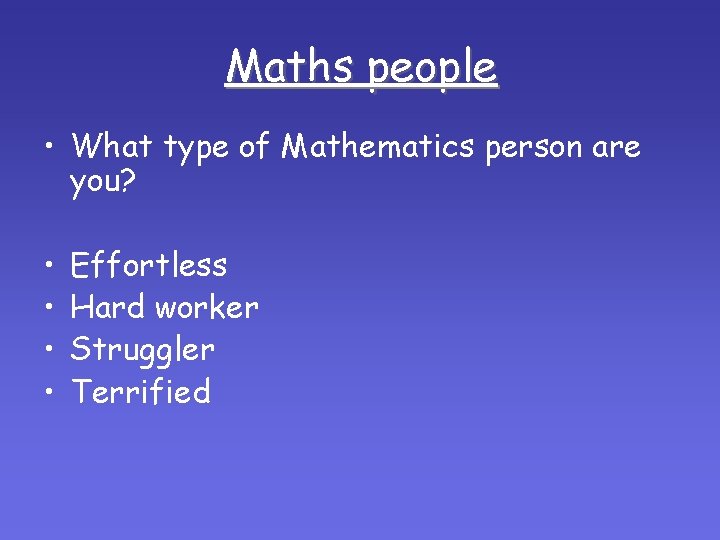 Maths people

• What type of Mathematics person are you?

• Effortless
• Hard worker
• Struggler
• Terrified